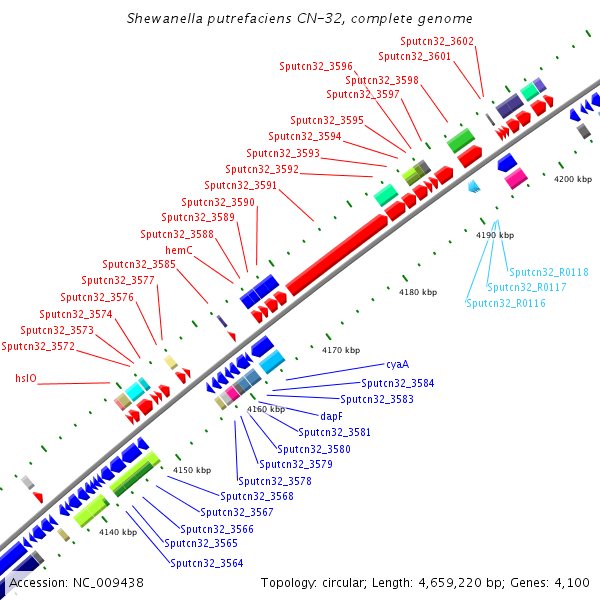 Shewanella putrefaciens CN-32, complete genome

Sputcn32_3602
Sputcn32_3601
Sputcn32_3596
Sputcn32_3598
Sputcn32_3597
Sputcn32_3595
Sputcn32_3594
Sputcn32_3593
Sputcn32_3592
Sputcn32_3591
Sputcn32_3590
Sputcn32_3589
Sputcn32_3588
hemC
Sputcn32_3585
Sputcn32_3577
Sputcn32_3576
Sputcn32_3574
Sputcn32_3573
Sputcn32_3572
hslO

4200 kbp
4190 kbp
4180 kbp
4170 kbp
4160 kbp
4150 kbp
4140 kbp

Sputcn32_R0118
Sputcn32_R0117
Sputcn32_R0116

cyaA
Sputcn32_3584
Sputcn32_3583
dapF
Sputcn32_3581
Sputcn32_3580
Sputcn32_3579
Sputcn32_3578
Sputcn32_3568
Sputcn32_3567
Sputcn32_3566
Sputcn32_3565
Sputcn32_3564

Accession: NC_009438
Topology: circular; Length: 4,659,220 bp; Genes: 4,100